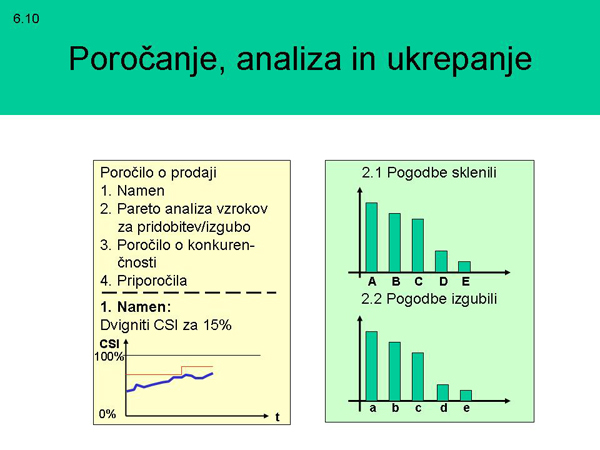 6.10

Poročanje, analiza in ukrepanje

Poročilo o prodaji
1. Namen
2. Pareto analiza vzrokov za pridobitev/izgubo
3. Poročilo o konkurenčnosti
4. Priporočila

1. Namen:
Dvigniti CSI za 15%

CSI
100%
0%
t

2.1 Pogodbe sklenili
A B C D E

2.2 Pogodbe izgubili
a b c d e